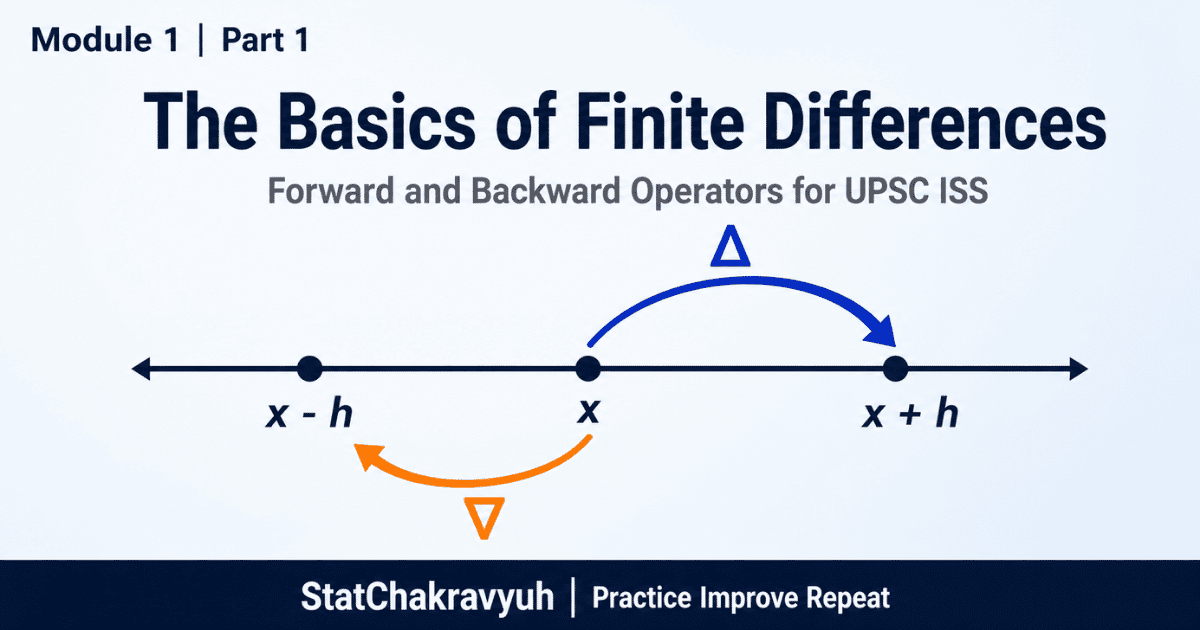 Module 1 | Part 1

The Basics of Finite Differences

Forward and Backward Operators for UPSC ISS

$\Delta$

$x - h$ $x$ $x + h$

$\nabla$

StatChakravyuh | Practice Improve Repeat